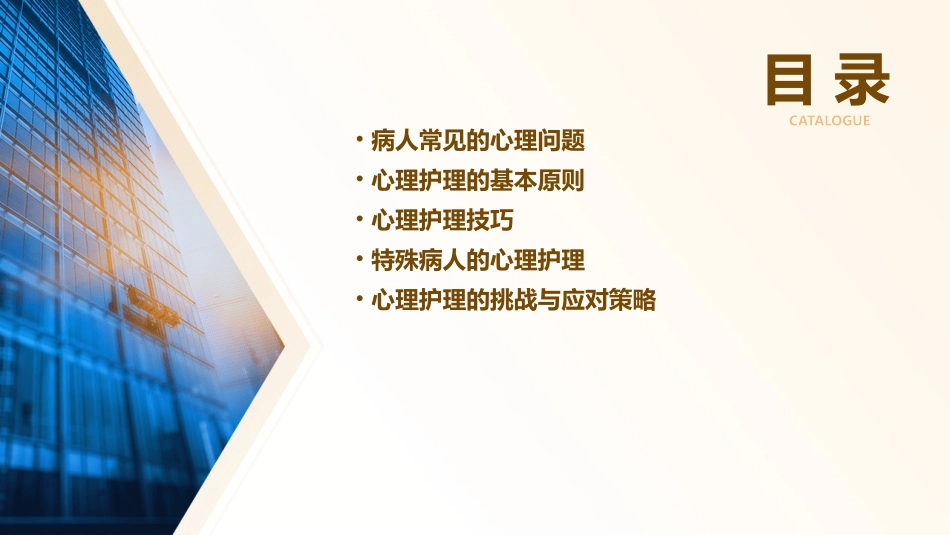 目录
CATALOGUE

• 病人常见的心理问题
• 心理护理的基本原则
• 心理护理技巧
• 特殊病人的心理护理
• 心理护理的挑战与应对策略